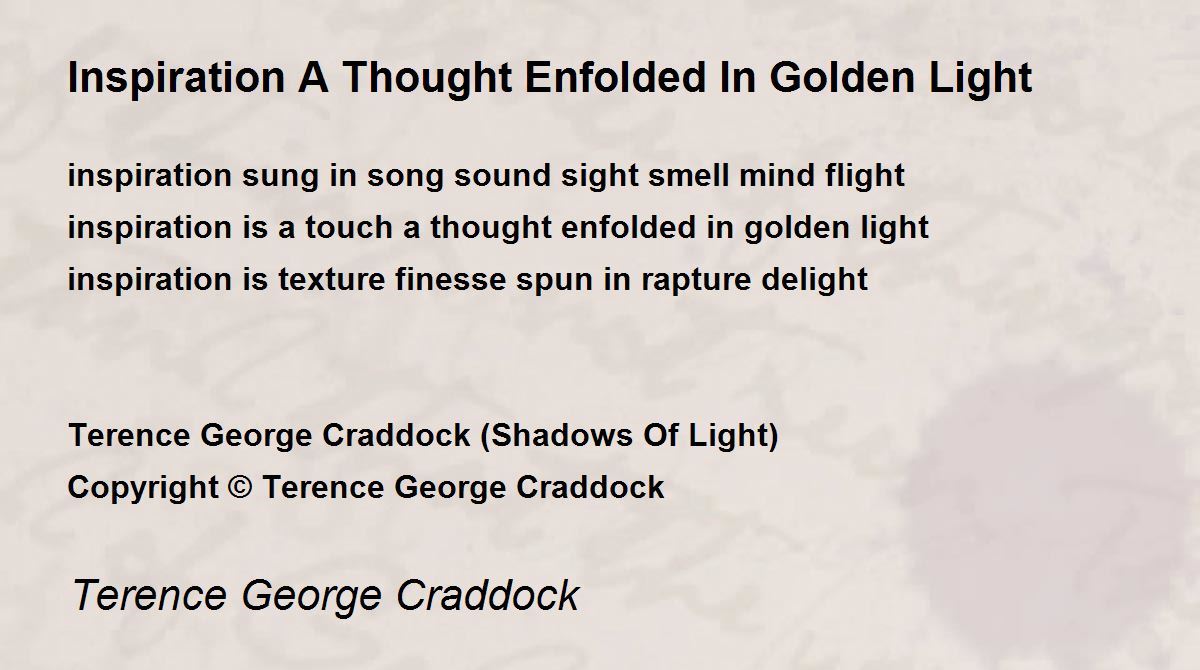 Inspiration A Thought Enfolded In Golden Light

inspiration sung in song sound sight smell mind flight
inspiration is a touch a thought enfolded in golden light
inspiration is texture finesse spun in rapture delight

Terence George Craddock (Shadows Of Light)
Copyright © Terence George Craddock

Terence George Craddock